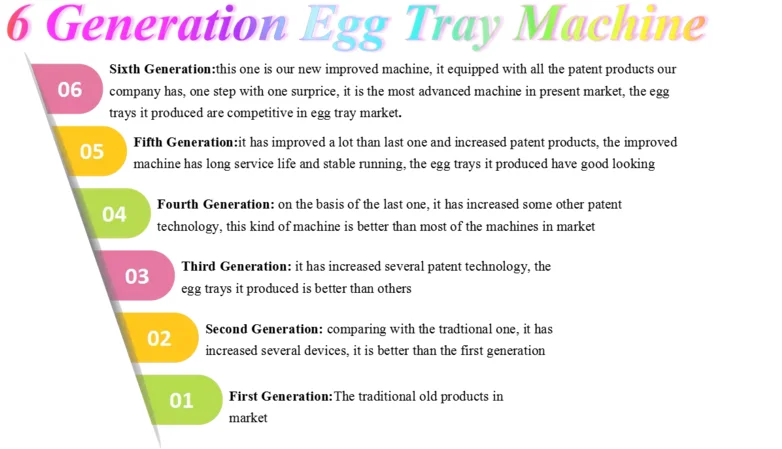 6 Generation Egg Tray Machine

06 Sixth Generation:this one is our new improved machine, it equipped with all the patent products our company has, one step with one surprice, it is the most advanced machine in present market, the egg trays it produced are competitive in egg tray market.

05 Fifth Generation:it has improved a lot than last one and increased patent products, the improved machine has long service life and stable running, the egg trays it produced have good looking

04 Fourth Generation: on the basis of the last one, it has increased some other patent technology, this kind of machine is better than most of the machines in market

03 Third Generation: it has increased several patent technology, the egg trays it produced is better than others

02 Second Generation: comparing with the tradtional one, it has increased several devices, it is better than the first generation

01 First Generation:The traditional old products in market